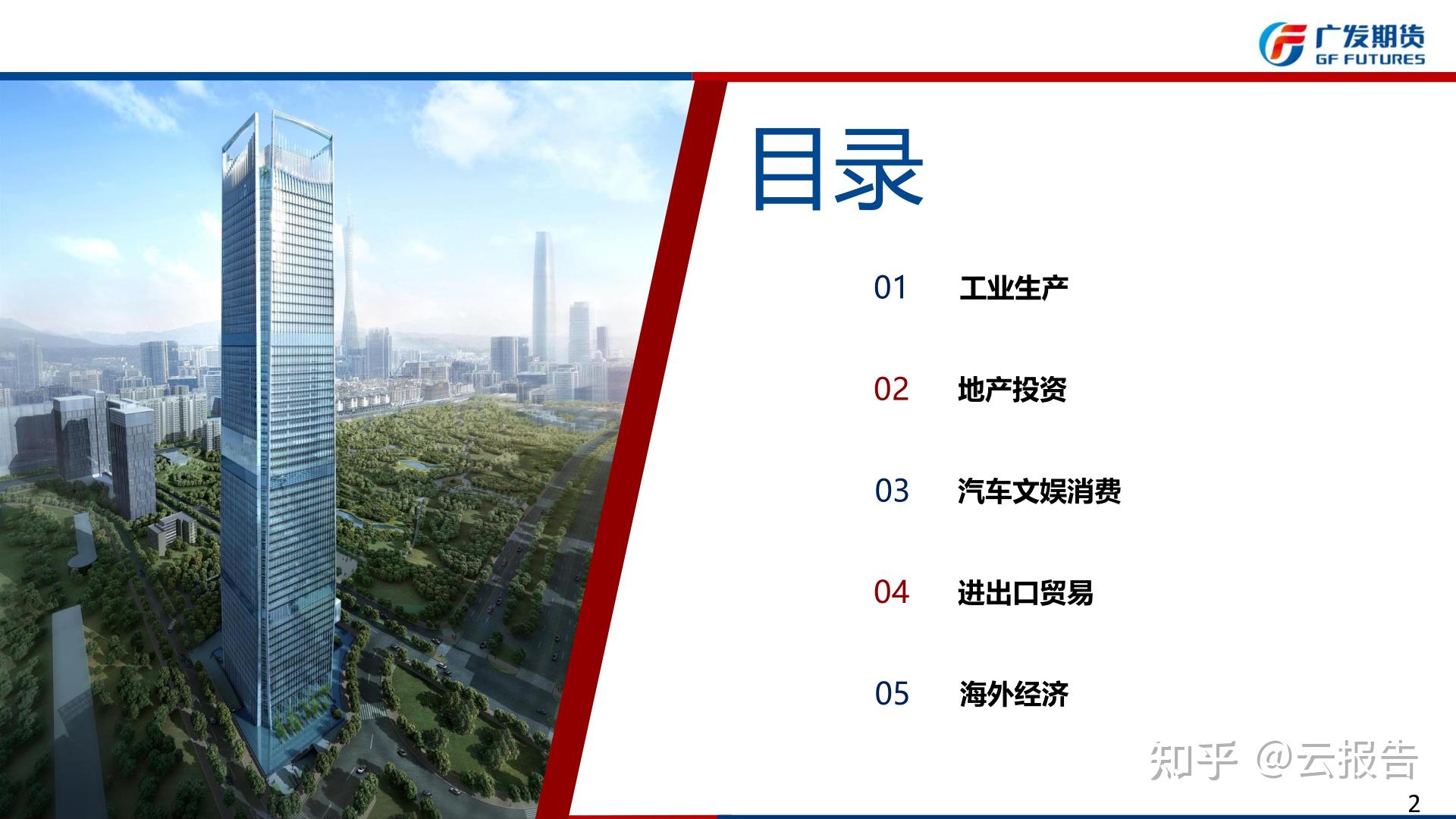 广发期货
GF FUTURES

目录

01 工业生产

02 地产投资

03 汽车文娱消费

04 进出口贸易

05 海外经济

知乎 @云报告

2